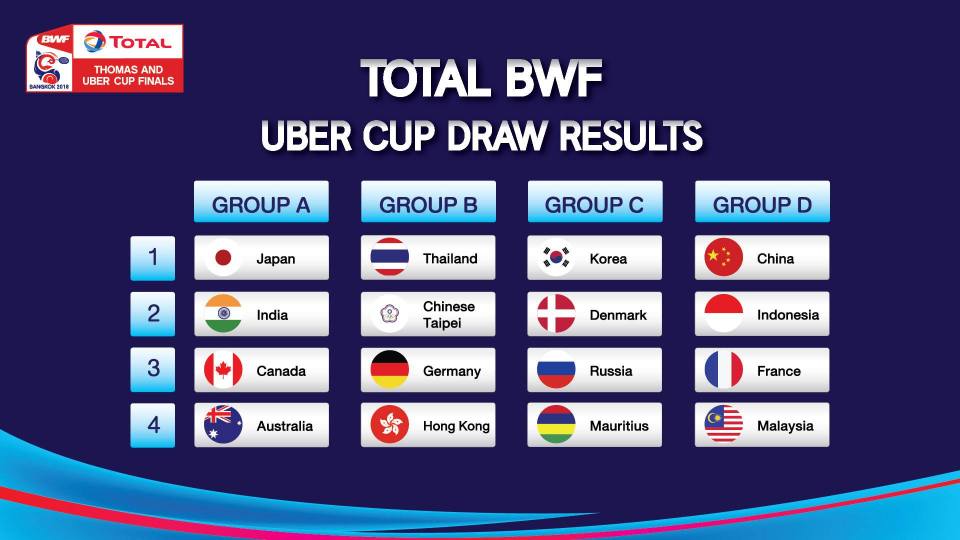 BWF TOTAL
THOMAS AND UBER CUP FINALS
BANGKOK 2018

TOTAL BWF
UBER CUP DRAW RESULTS

| | GROUP A | GROUP B | GROUP C | GROUP D |
|---|---|---|---|---|
| 1 | Japan | Thailand | Korea | China |
| 2 | India | Chinese Taipei | Denmark | Indonesia |
| 3 | Canada | Germany | Russia | France |
| 4 | Australia | Hong Kong | Mauritius | Malaysia |